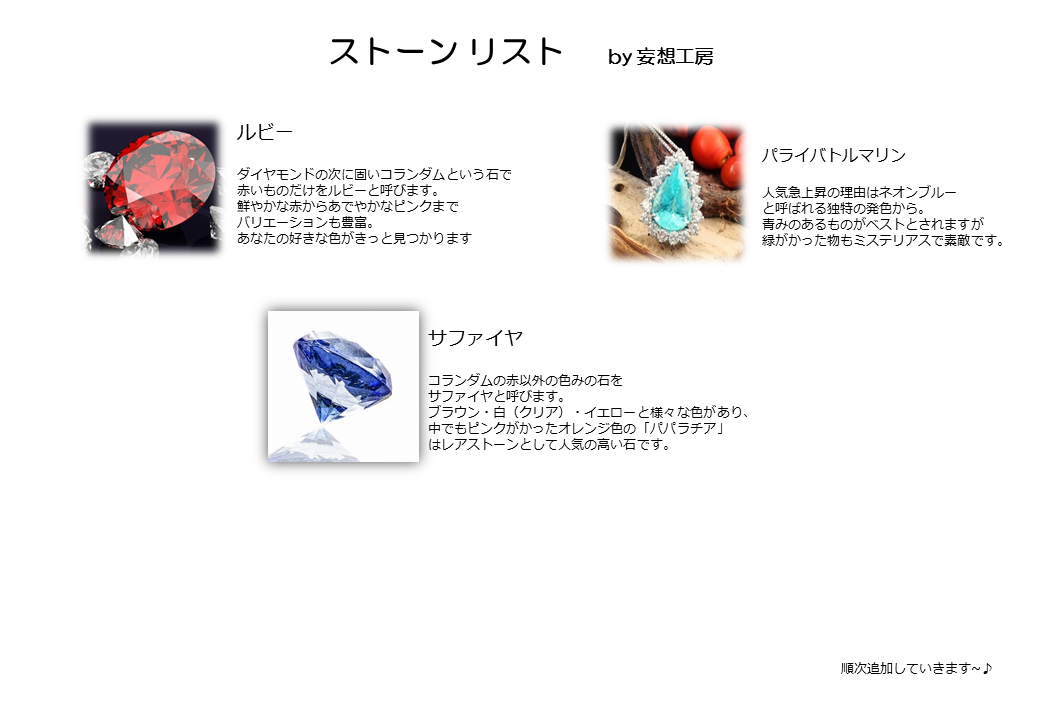 ストーン リスト by 妄想工房

ルビー

ダイヤモンドの次に固いコランダムという石で
赤いものだけをルビーと呼びます。
鮮やかな赤からあでやかなピンクまで
バリエーションも豊富。
あなたの好きな色がきっと見つかります

パライバトルマリン

人気急上昇の理由はネオンブルー
と呼ばれる独特の発色から。
青みのあるものがベストとされますが
緑がかった物もミステリアスで素敵です。

サファイヤ

コランダムの赤以外の色みの石を
サファイヤと呼びます。
ブラウン・白（クリア）・イエローと様々な色があり、
中でもピンクがかったオレンジ色の「パパラチア」
はレアストーンとして人気の高い石です。

順次追加していきます~♪